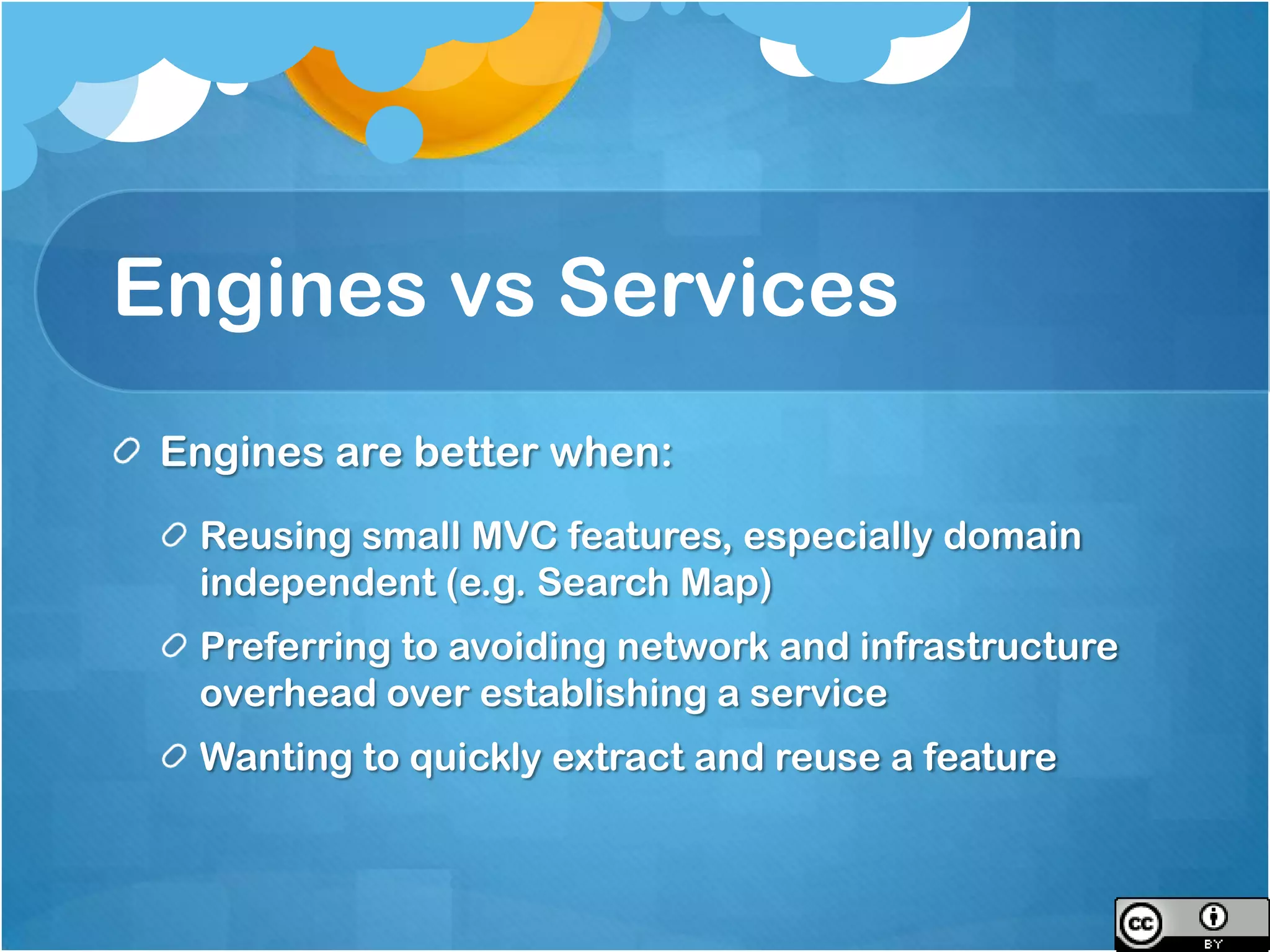 Engines vs Services

Engines are better when:

Reusing small MVC features, especially domain independent (e.g. Search Map)

Preferring to avoiding network and infrastructure overhead over establishing a service

Wanting to quickly extract and reuse a feature

cc BY